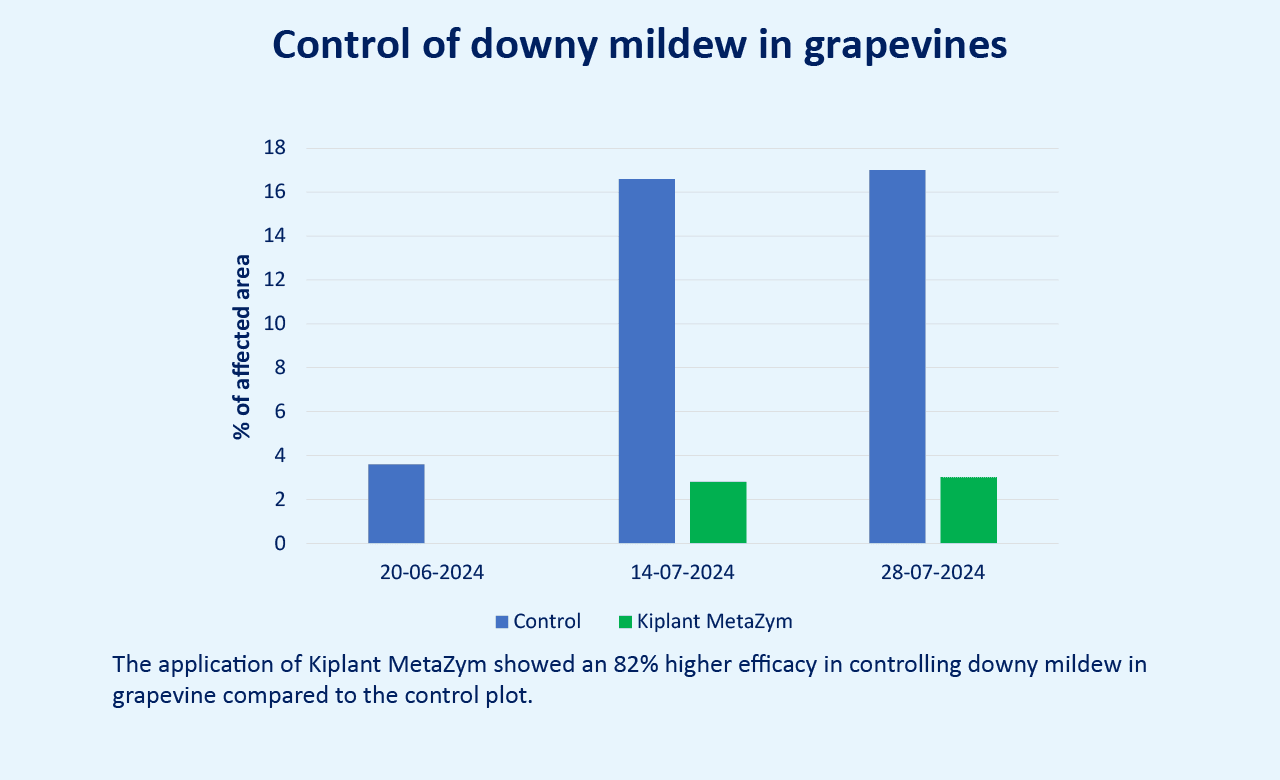 Control of downy mildew in grapevines

% of affected area

18
16
14
12
10
8
6
4
2
0

20-06-2024
14-07-2024
28-07-2024

Control
Kiplant MetaZym

The application of Kiplant MetaZym showed an 82% higher efficacy in controlling downy mildew in grapevine compared to the control plot.